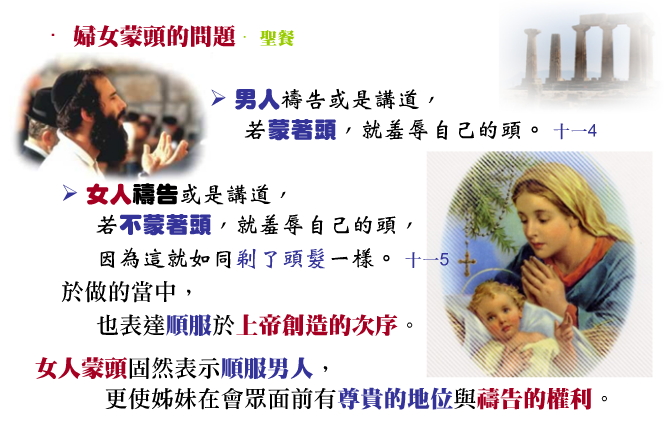 · 婦女蒙頭的問題 · 聖餐

➢ 男人禱告或是講道，
若蒙著頭，就羞辱自己的頭。 十一4

➢ 女人禱告或是講道，
若不蒙著頭，就羞辱自己的頭，
因為這就如同剃了頭髮一樣。 十一5

於做的當中，
也表達順服於上帝創造的次序。

女人蒙頭固然表示順服男人，
更使姊妹在會眾面前有尊貴的地位與禱告的權利。